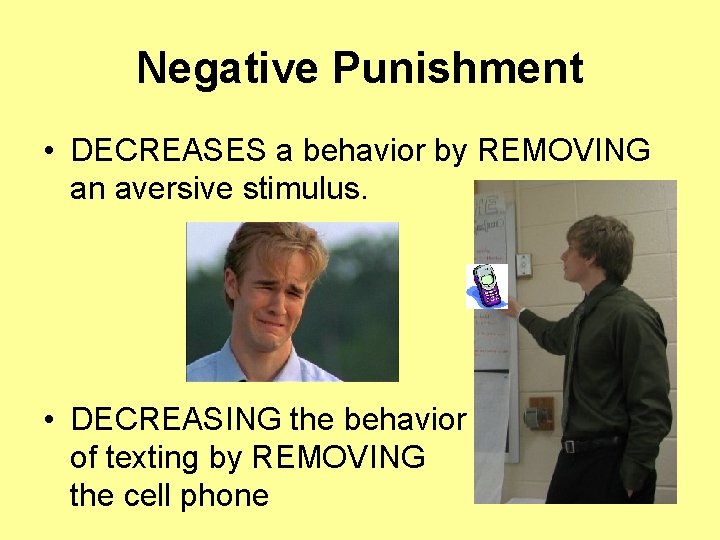 Negative Punishment

• DECREASES a behavior by REMOVING an aversive stimulus.

• DECREASING the behavior of texting by REMOVING the cell phone